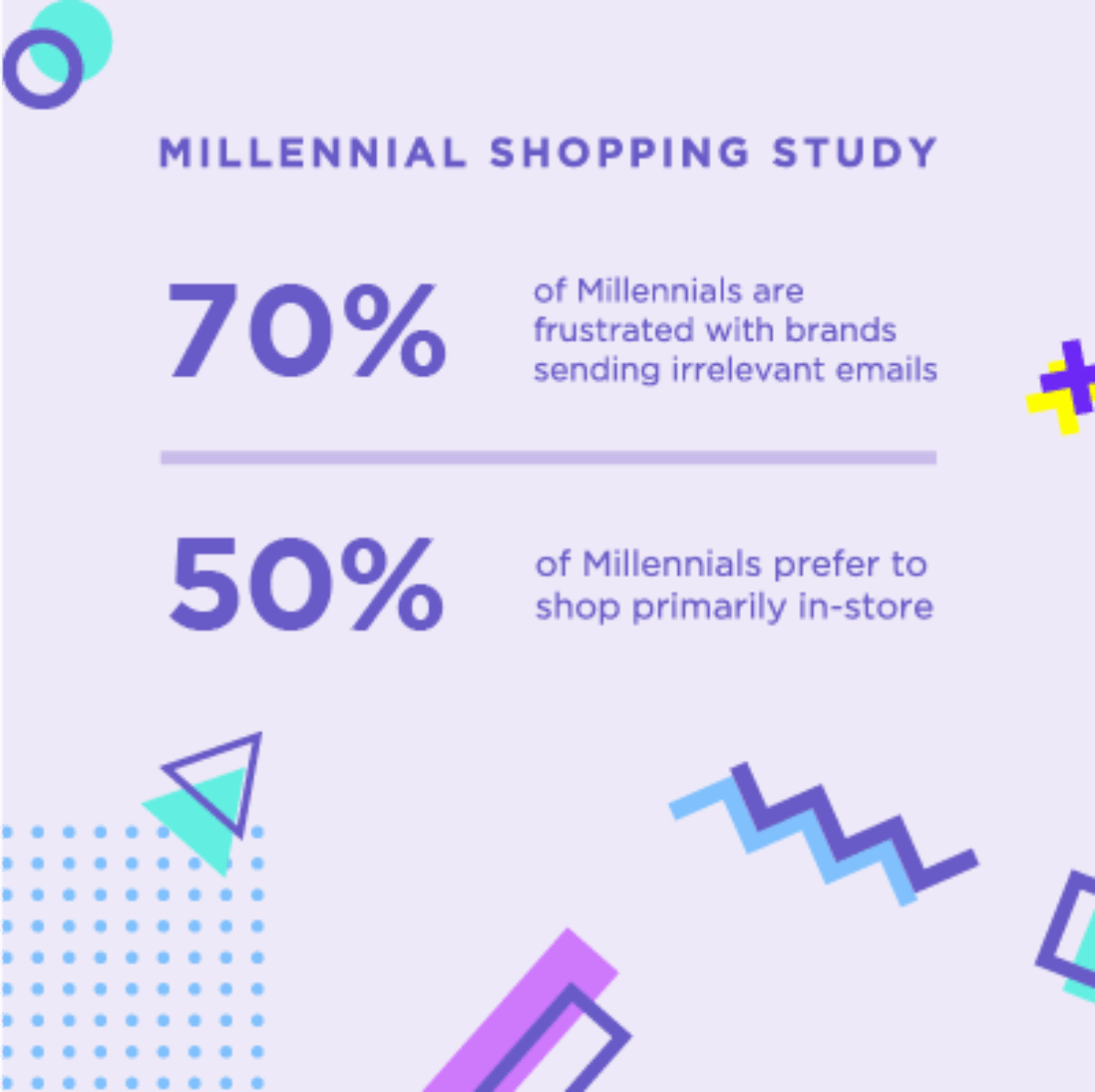 MILLENNIAL SHOPPING STUDY

70%

of Millennials are frustrated with brands sending irrelevant emails

50%

of Millennials prefer to shop primarily in-store